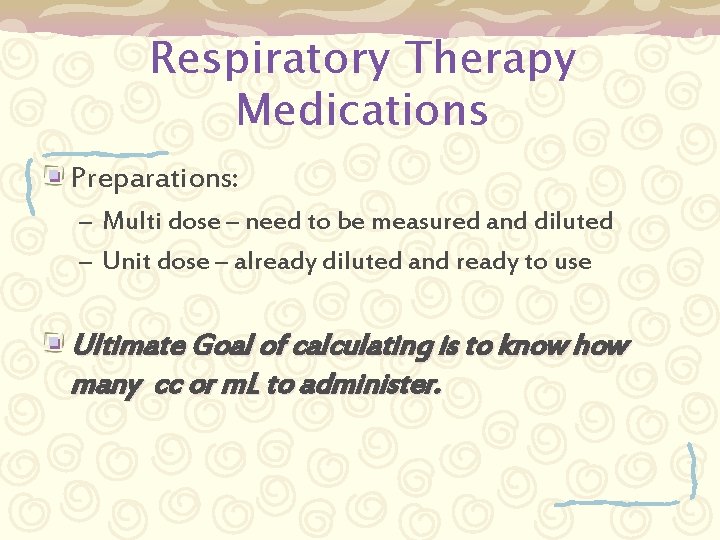 Respiratory Therapy Medications

Preparations:

– Multi dose – need to be measured and diluted

– Unit dose – already diluted and ready to use

Ultimate Goal of calculating is to know how many cc or mL to administer.